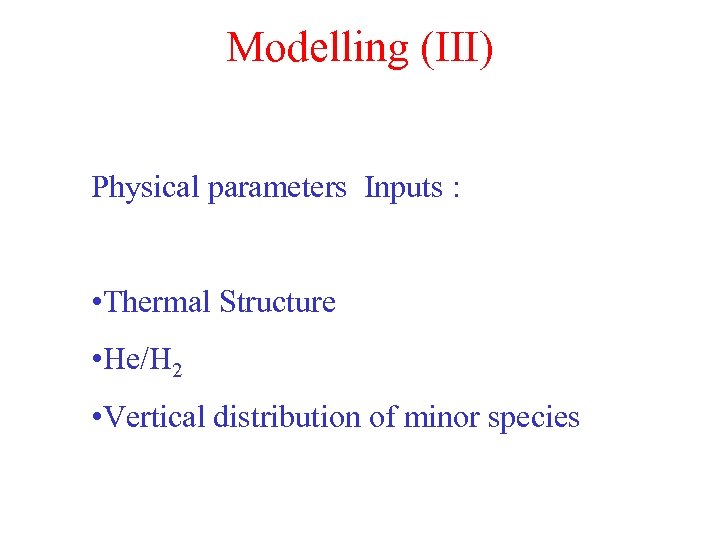 Modelling (III)

Physical parameters Inputs :

•Thermal Structure

•He/$H_2$

•Vertical distribution of minor species